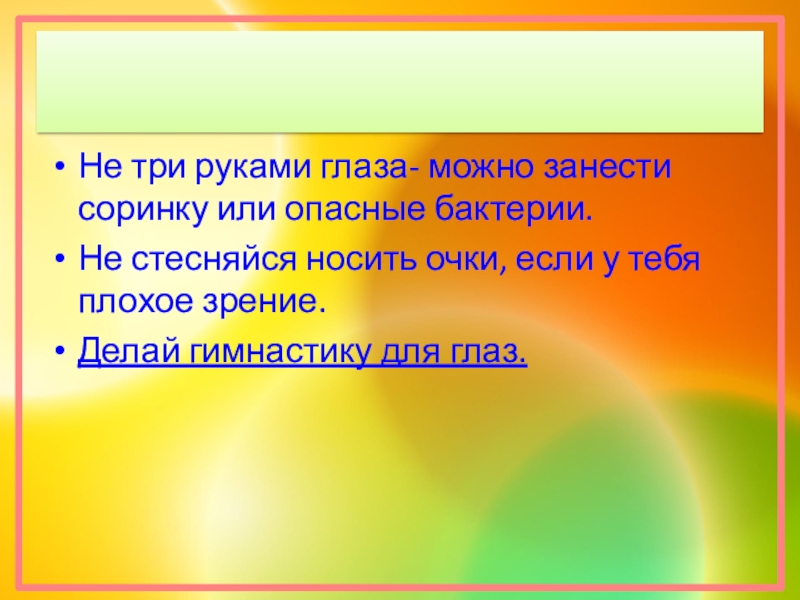 • Не три руками глаза- можно занести соринку или опасные бактерии.
• Не стесняйся носить очки, если у тебя плохое зрение.
• Делай гимнастику для глаз.